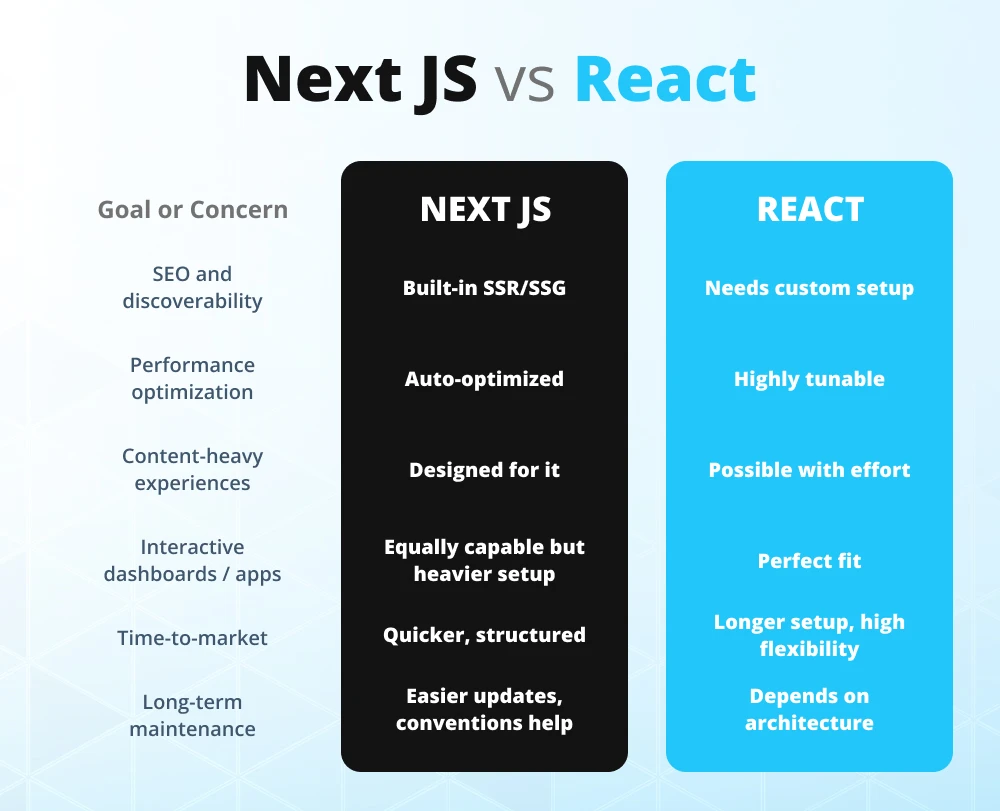 Next JS vs React

| Goal or Concern | NEXT JS | REACT |
|---|---|---|
| SEO and discoverability | Built-in SSR/SSG | Needs custom setup |
| Performance optimization | Auto-optimized | Highly tunable |
| Content-heavy experiences | Designed for it | Possible with effort |
| Interactive dashboards / apps | Equally capable but heavier setup | Perfect fit |
| Time-to-market | Quicker, structured | Longer setup, high flexibility |
| Long-term maintenance | Easier updates, conventions help | Depends on architecture |